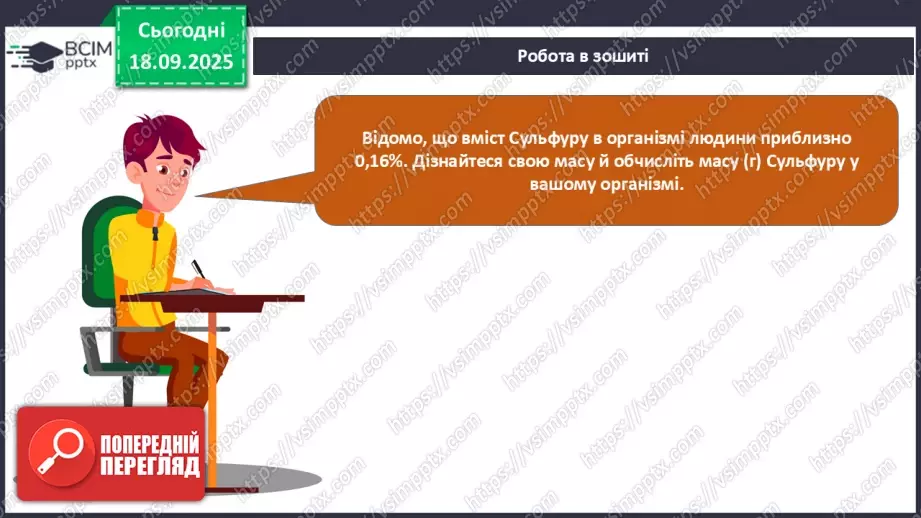 ВСІМ pptx

Сьогодні 18.09.2025

Робота в зошиті

Відомо, що вміст Сульфуру в організмі людини приблизно 0,16%. Дізнайтеся свою масу й обчисліть масу (г) Сульфуру у вашому організмі.

ПОПЕРЕДНІЙ ПЕРЕГЛЯД

https://vsimpptx.com